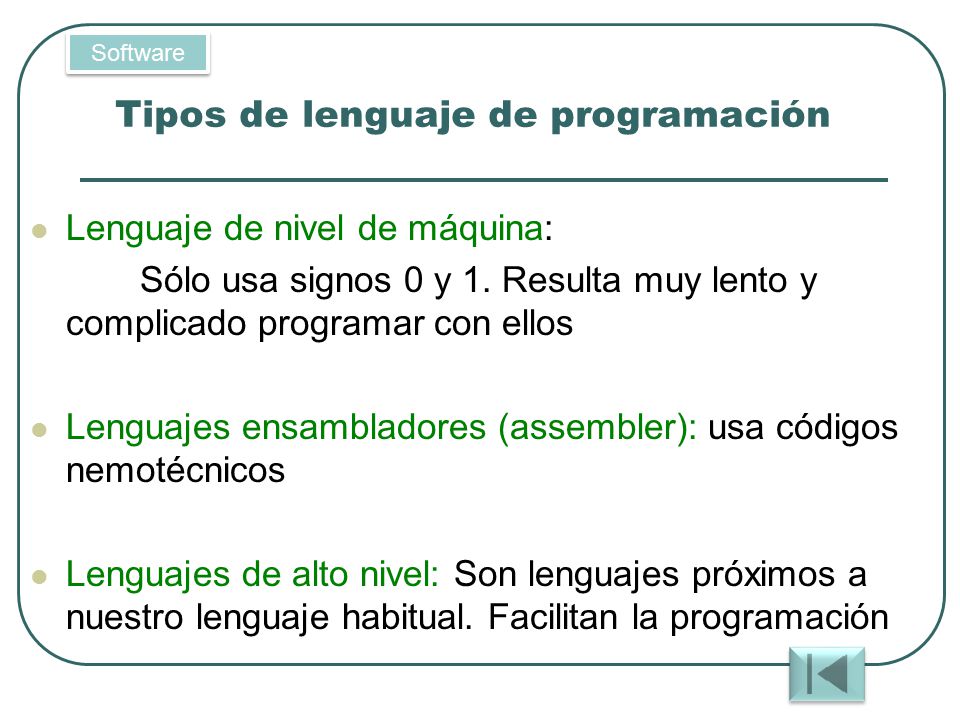 Software

Tipos de lenguaje de programación

Lenguaje de nivel de máquina:

Sólo usa signos 0 y 1. Resulta muy lento y complicado programar con ellos

Lenguajes ensambladores (assembler): usa códigos nemotécnicos

Lenguajes de alto nivel: Son lenguajes próximos a nuestro lenguaje habitual. Facilitan la programación